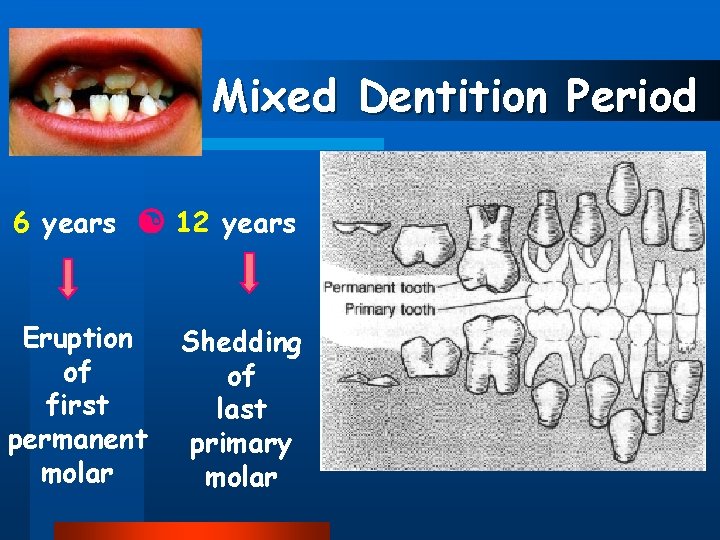 Mixed Dentition Period

6 years 12 years

Eruption of first permanent molar

Shedding of last primary molar

Permanent tooth
Primary tooth